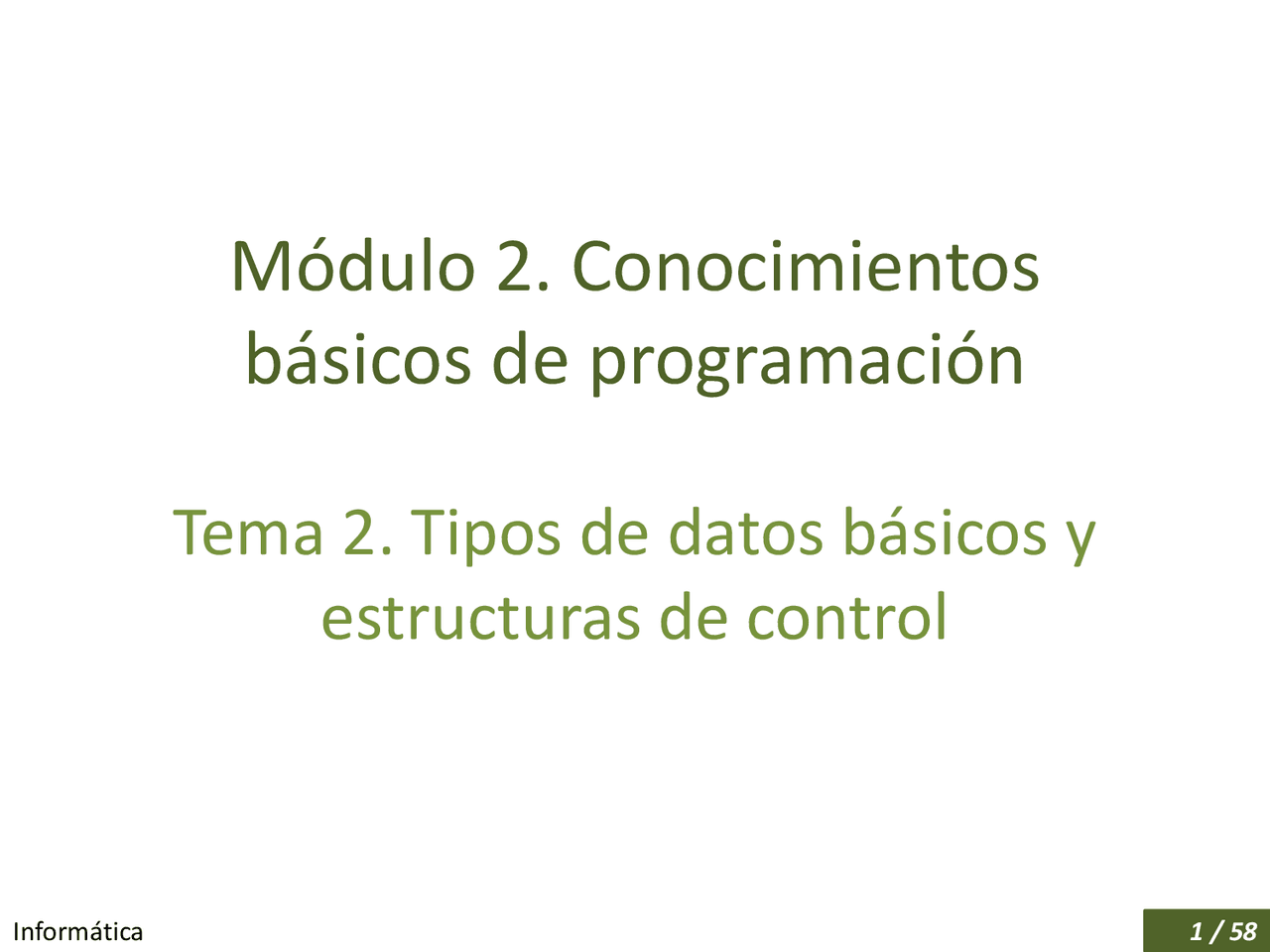 Módulo 2. Conocimientos básicos de programación

Tema 2. Tipos de datos básicos y estructuras de control

Informática

1 / 58